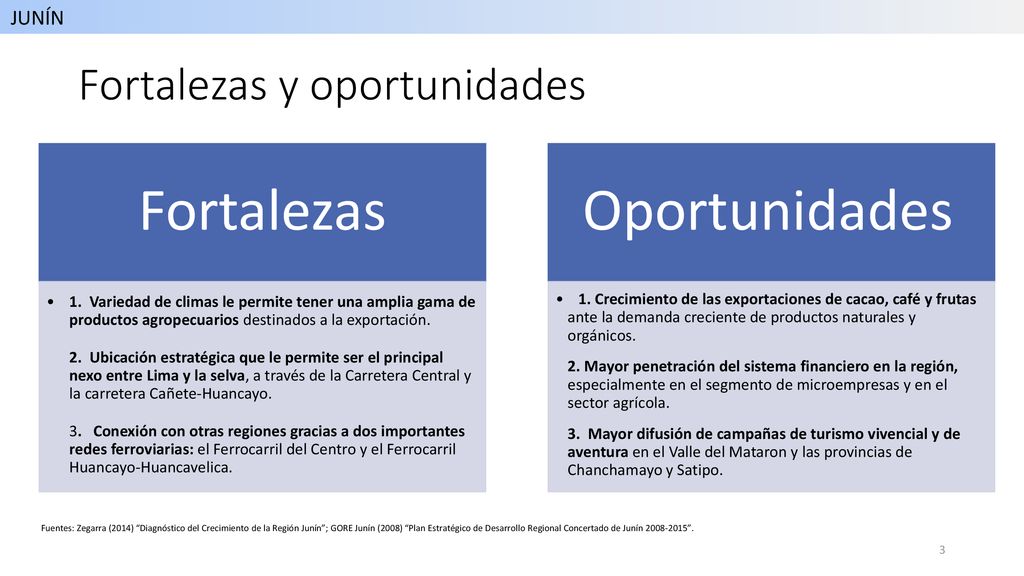 JUNÍN

Fortalezas y oportunidades

Fortalezas

• 1. Variedad de climas le permite tener una amplia gama de productos agropecuarios destinados a la exportación.

2. Ubicación estratégica que le permite ser el principal nexo entre Lima y la selva, a través de la Carretera Central y la carretera Cañete-Huancayo.

3. Conexión con otras regiones gracias a dos importantes redes ferroviarias: el Ferrocarril del Centro y el Ferrocarril Huancayo-Huancavelica.

Oportunidades

• 1. Crecimiento de las exportaciones de cacao, café y frutas ante la demanda creciente de productos naturales y orgánicos.

2. Mayor penetración del sistema financiero en la región, especialmente en el segmento de microempresas y en el sector agrícola.

3. Mayor difusión de campañas de turismo vivencial y de aventura en el Valle del Mataron y las provincias de Chanchamayo y Satipo.

Fuentes: Zegarra (2014) "Diagnóstico del Crecimiento de la Región Junín"; GORE Junín (2008) "Plan Estratégico de Desarrollo Regional Concertado de Junín 2008-2015".

3